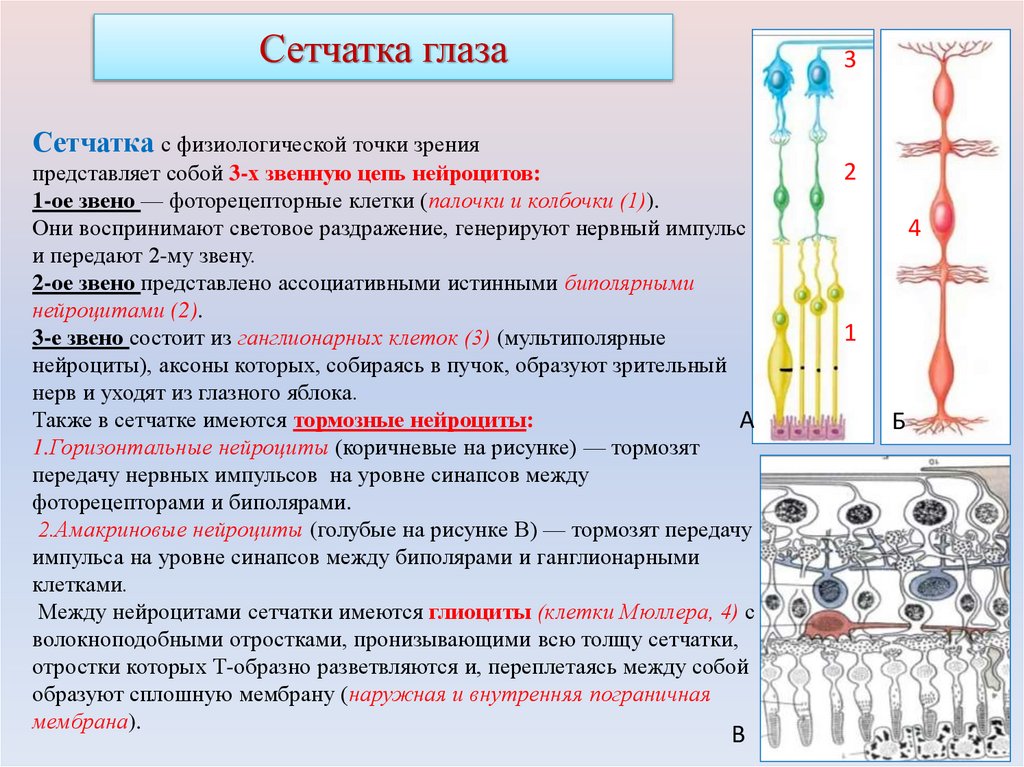 Сетчатка глаза

Сетчатка с физиологической точки зрения представляет собой 3-х звенную цепь нейроцитов:
1-ое звено — фоторецепторные клетки (палочки и колбочки (1)). Они воспринимают световое раздражение, генерируют нервный импульс и передают 2-му звену.
2-ое звено представлено ассоциативными истинными биполярными нейроцитами (2).
3-е звено состоит из ганглионарных клеток (3) (мультиполярные нейроциты), аксоны которых, собираясь в пучок, образуют зрительный нерв и уходят из глазного яблока.
Также в сетчатке имеются тормозные нейроциты:
1.Горизонтальные нейроциты (коричневые на рисунке) — тормозят передачу нервных импульсов на уровне синапсов между фоторецепторами и биполярами.
2.Амакриновые нейроциты (голубые на рисунке В) — тормозят передачу импульса на уровне синапсов между биполярами и ганглионарными клетками.
Между нейроцитами сетчатки имеются глиоциты (клетки Мюллера, 4) с волокноподобными отростками, пронизывающими всю толщу сетчатки, отростки которых Т-образно разветвляются и, переплетаясь между собой образуют сплошную мембрану (наружная и внутренняя пограничная мембрана).

3
2
1
4
А
Б
В